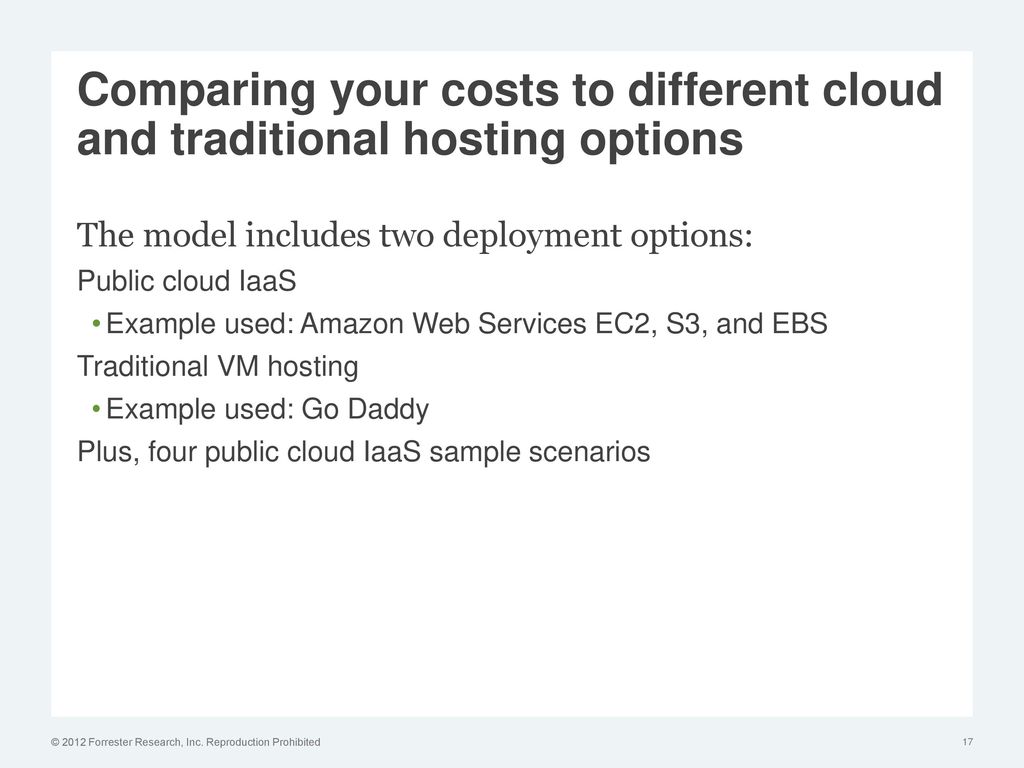 Comparing your costs to different cloud and traditional hosting options

The model includes two deployment options:

Public cloud IaaS

• Example used: Amazon Web Services EC2, S3, and EBS

Traditional VM hosting

• Example used: Go Daddy

Plus, four public cloud IaaS sample scenarios

© 2012 Forrester Research, Inc. Reproduction Prohibited

17